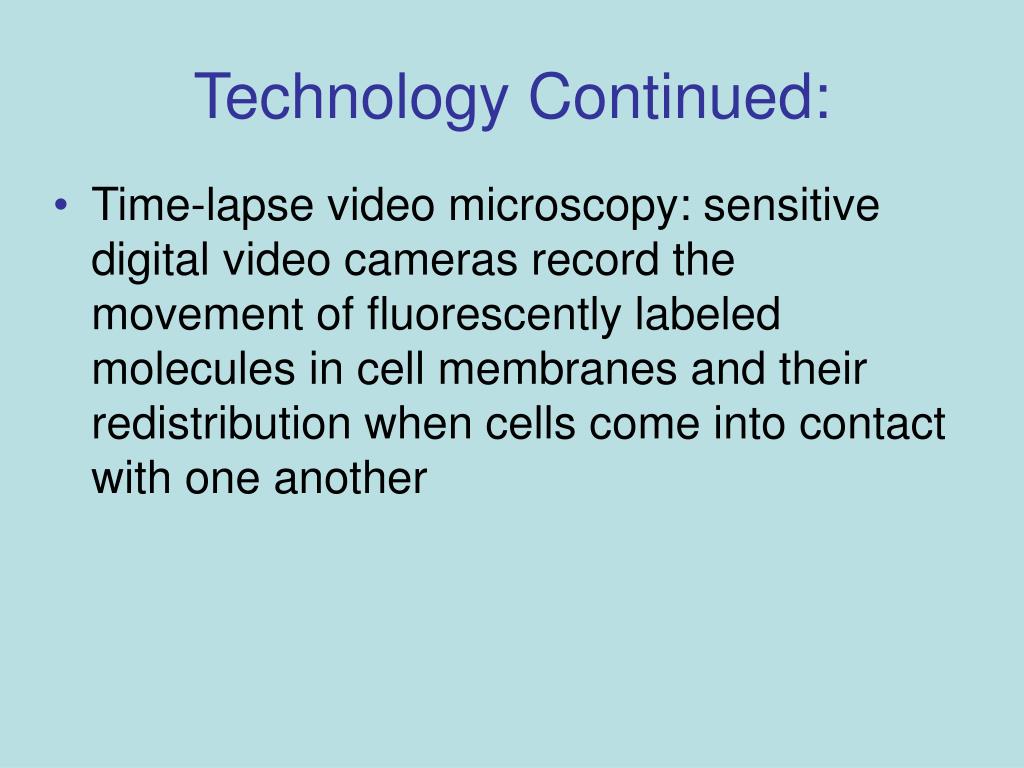 Technology Continued:

• Time-lapse video microscopy: sensitive digital video cameras record the movement of fluorescently labeled molecules in cell membranes and their redistribution when cells come into contact with one another